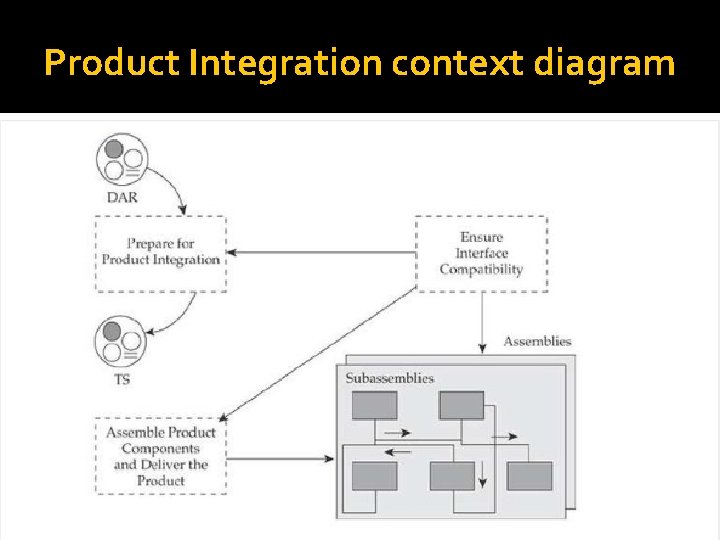 Product Integration context diagram

DAR

Prepare for Product Integration

Ensure Interface Compatibility

TS

Assemblies

Subassemblies

Assemble Product Components and Deliver the Product